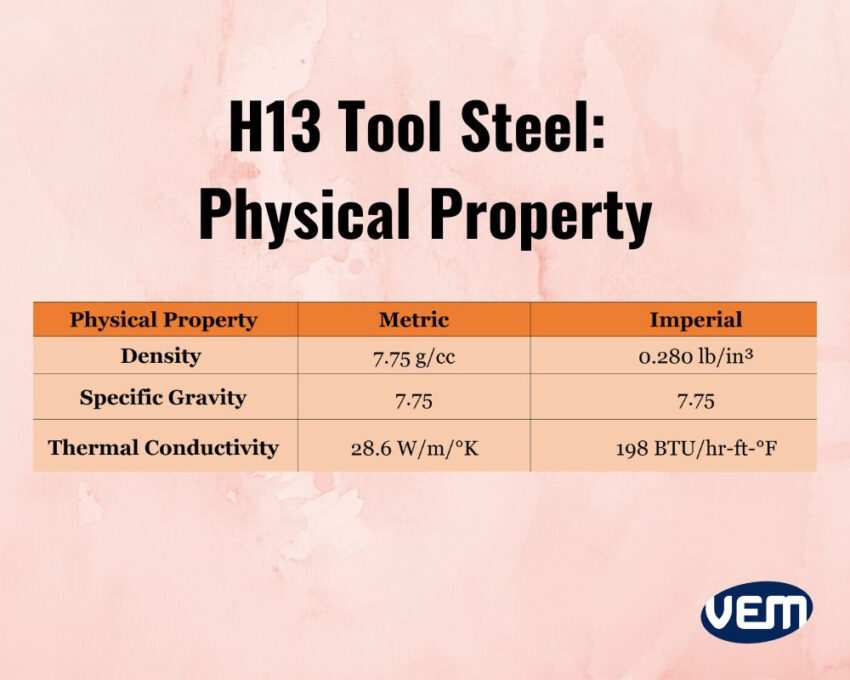 H13 Tool Steel:
Physical Property

| Physical Property | Metric | Imperial |
|---|---|---|
| Density | 7.75 g/cc | 0.280 lb/in³ |
| Specific Gravity | 7.75 | 7.75 |
| Thermal Conductivity | 28.6 W/m/°K | 198 BTU/hr-ft-°F |

VEM